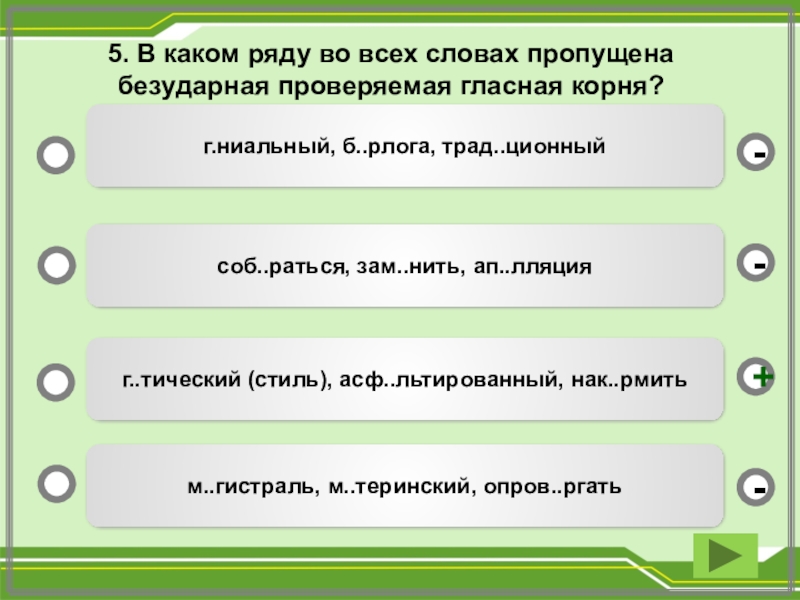 5. В каком ряду во всех словах пропущена безударная проверяемая гласная корня?

г.ниальный, б..рлога, трад..ционный

-

соб..раться, зам..нить, ап..лляция

-

г..тический (стиль), асф..льтированный, нак..рмить

+

м..гистраль, м..теринский, опров..ргать

-